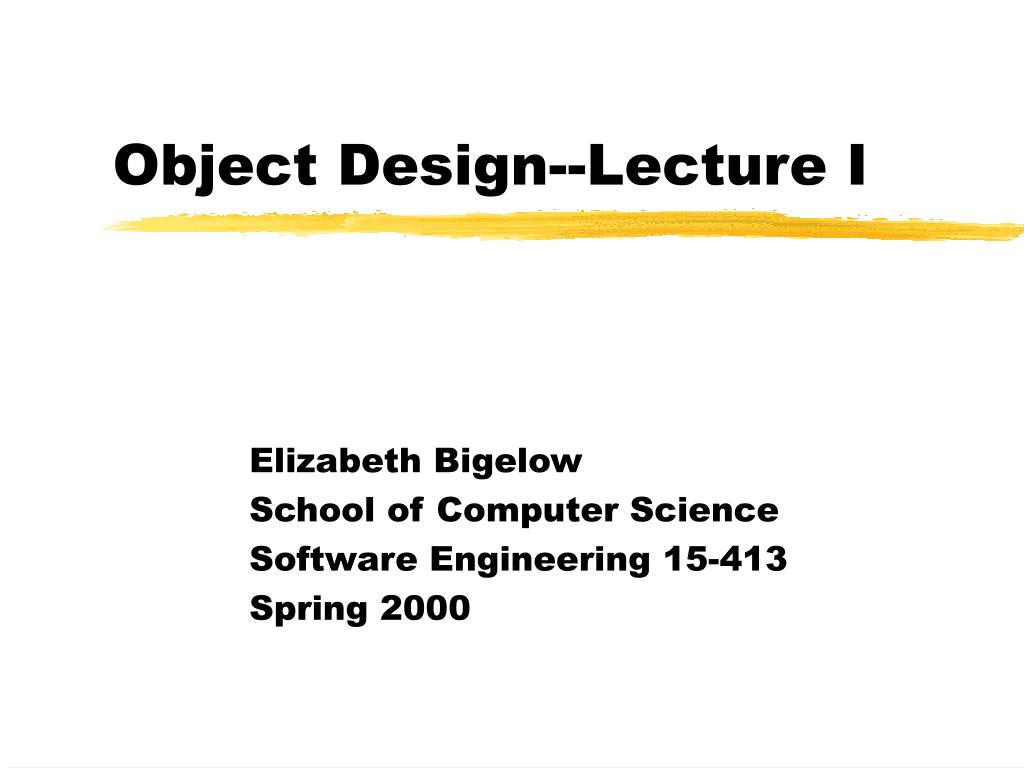 Object Design--Lecture I

Elizabeth Bigelow
School of Computer Science
Software Engineering 15-413
Spring 2000